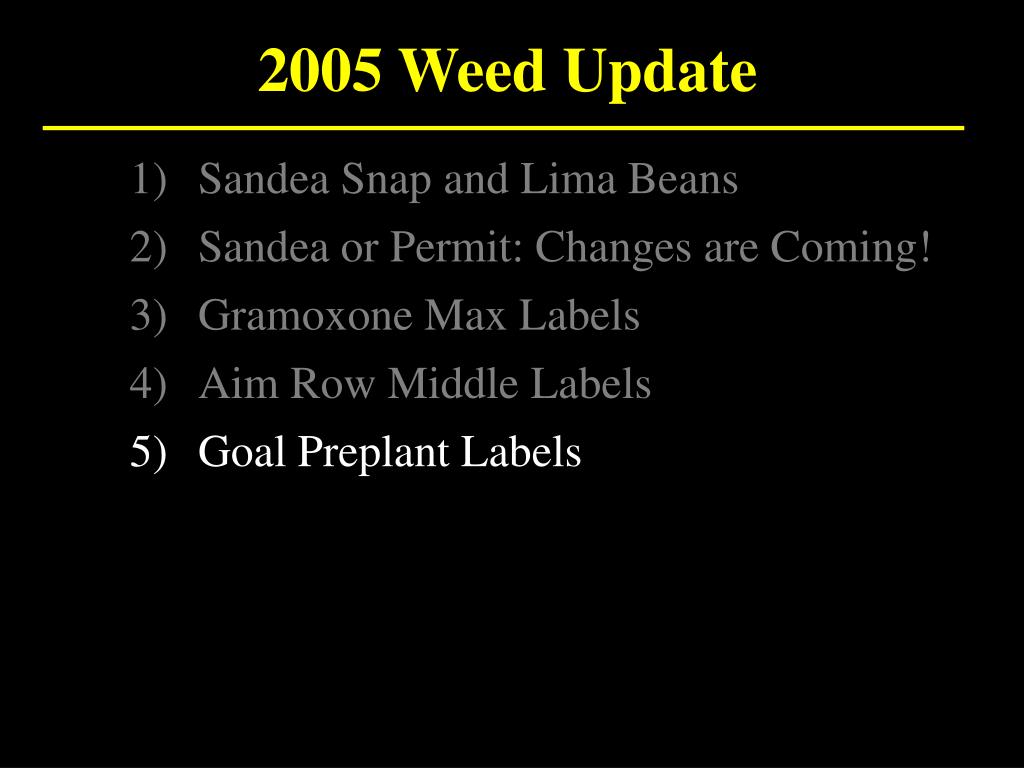 2005 Weed Update

1) Sandea Snap and Lima Beans
2) Sandea or Permit: Changes are Coming!
3) Gramoxone Max Labels
4) Aim Row Middle Labels
5) Goal Preplant Labels